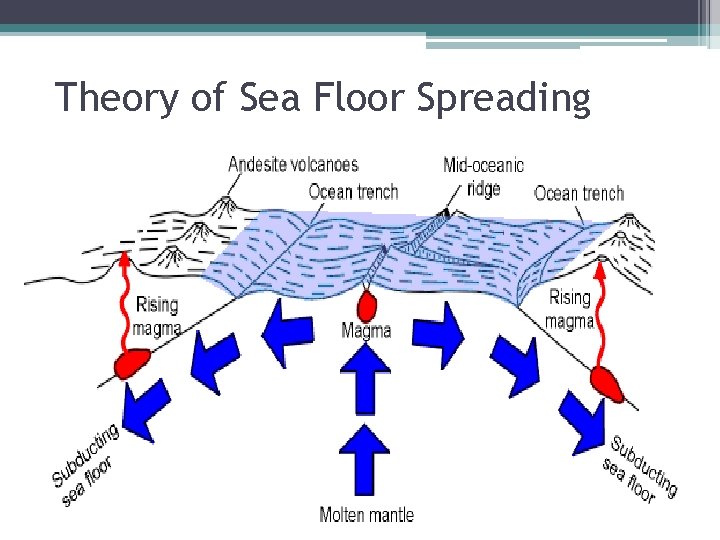 Theory of Sea Floor Spreading

Andesite volcanoes

Ocean trench

Mid-oceanic ridge

Ocean trench

Rising magma

Magma

Rising magma

Subducting sea floor

Molten mantle

Subducting sea floor